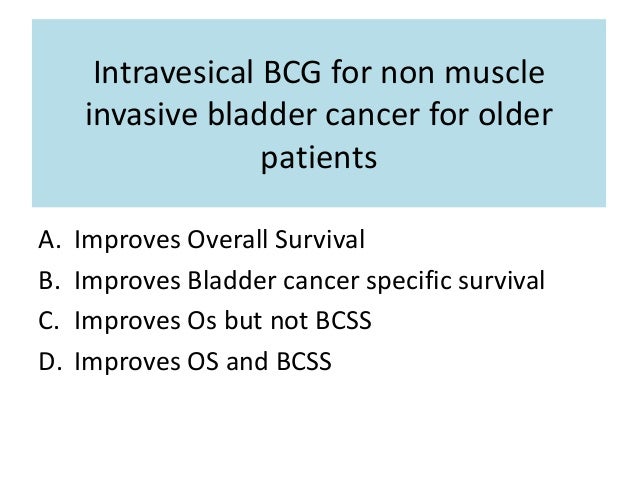 Intravesical BCG for non muscle invasive bladder cancer for older patients

A. Improves Overall Survival
B. Improves Bladder cancer specific survival
C. Improves Os but not BCSS
D. Improves OS and BCSS